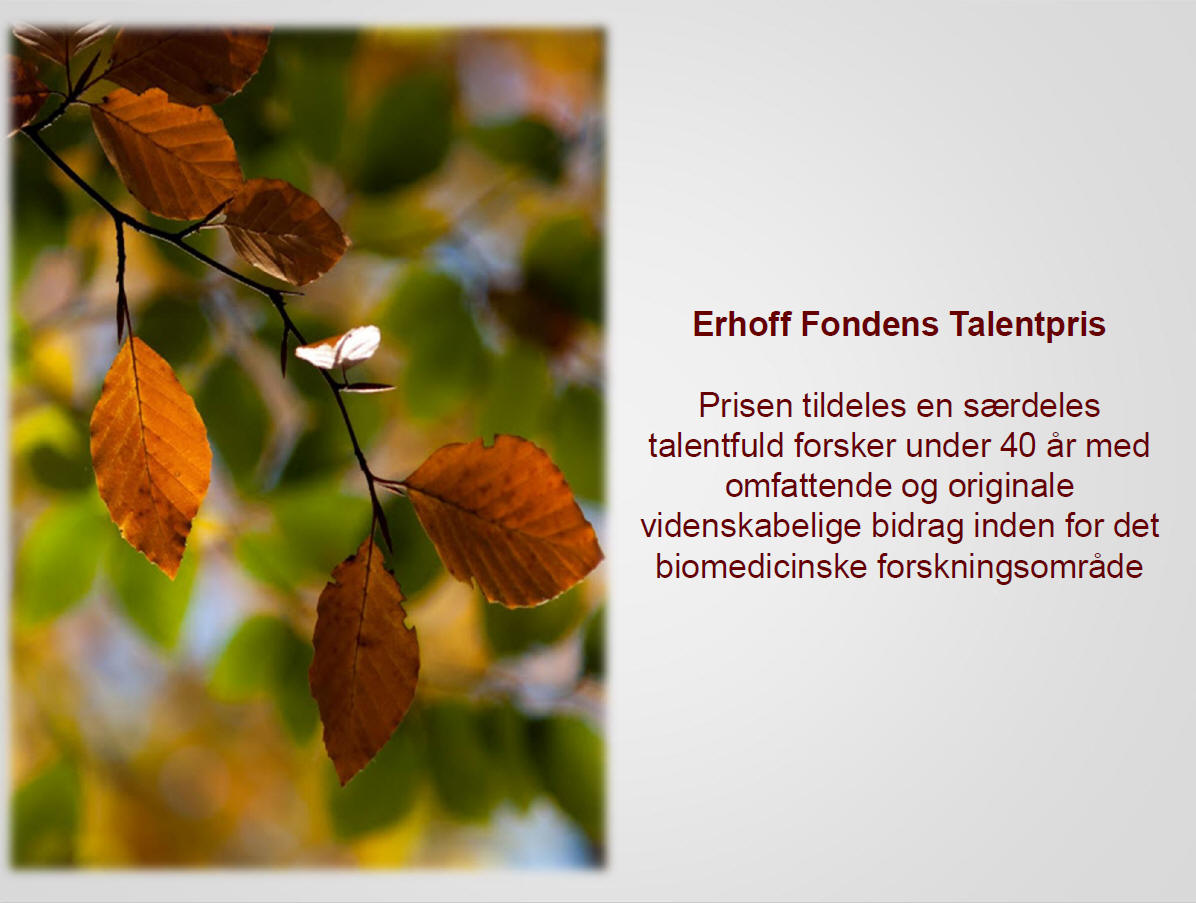 Erhoff Fondens Talentpris

Prisen tildeles en særdeles talentfuld forsker under 40 år med omfattende og originale videnskabelige bidrag inden for det biomedicinske forskningsområde